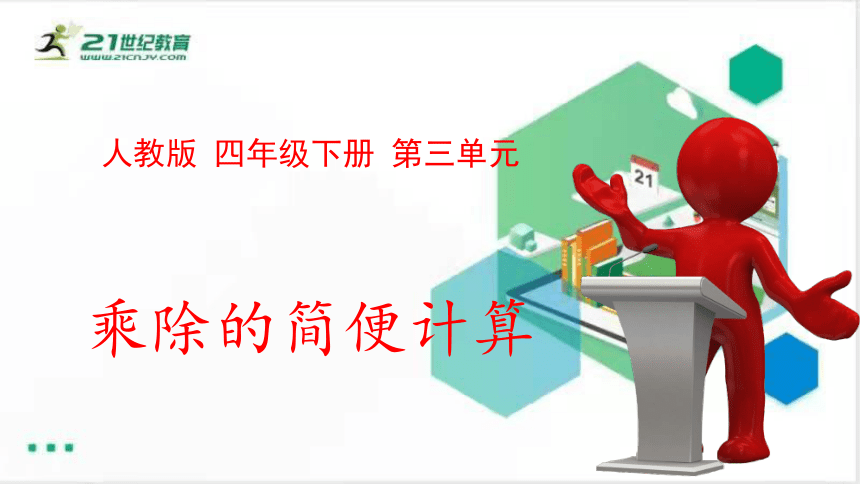 21世纪教育
www.21cnjy.com

人教版 四年级下册 第三单元

21

乘除的简便计算